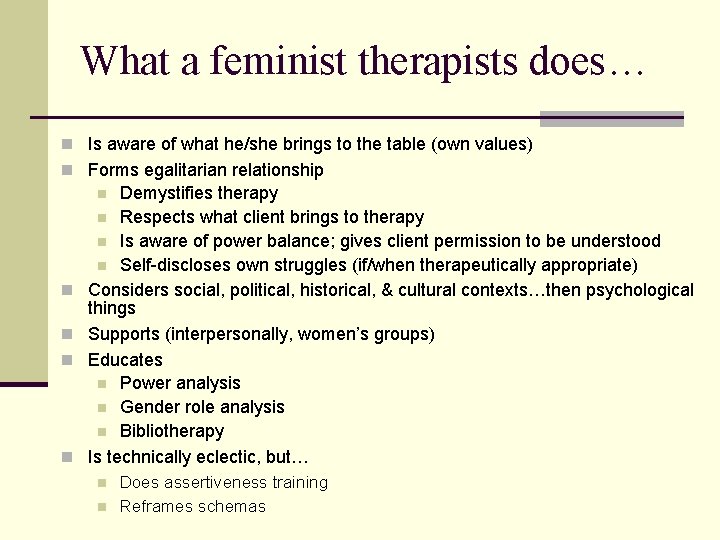 What a feminist therapists does…

- Is aware of what he/she brings to the table (own values)
- Forms egalitarian relationship
  - Demystifies therapy
  - Respects what client brings to therapy
  - Is aware of power balance; gives client permission to be understood
  - Self-discloses own struggles (if/when therapeutically appropriate)
- Considers social, political, historical, & cultural contexts…then psychological things
- Supports (interpersonally, women's groups)
- Educates
  - Power analysis
  - Gender role analysis
  - Bibliotherapy
- Is technically eclectic, but…
  - Does assertiveness training
  - Reframes schemas